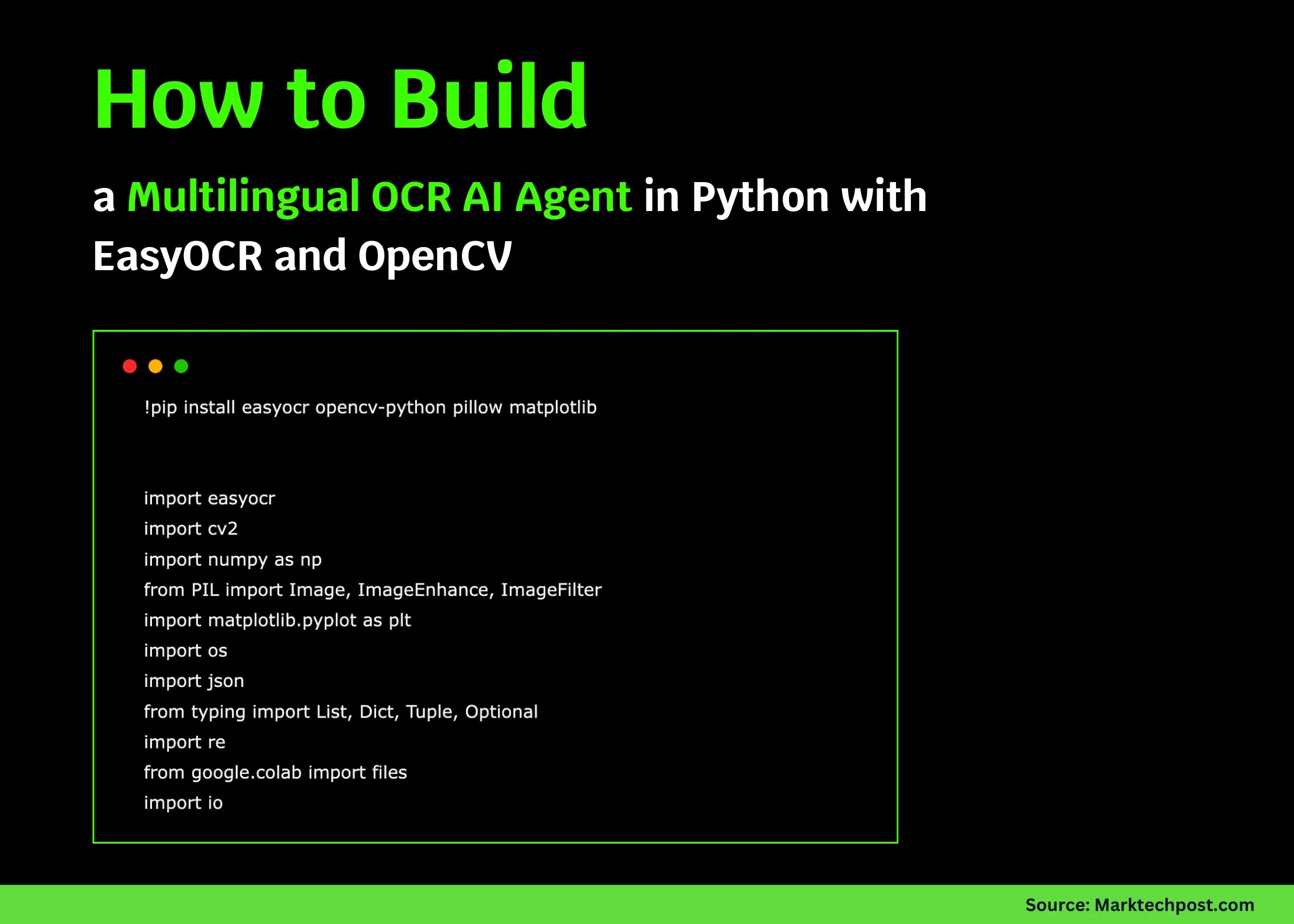 How to Build

a Multilingual OCR AI Agent in Python with EasyOCR and OpenCV

!pip install easyocr opencv-python pillow matplotlib

import easyocr
import cv2
import numpy as np
from PIL import Image, ImageEnhance, ImageFilter
import matplotlib.pyplot as plt
import os
import json
from typing import List, Dict, Tuple, Optional
import re
from google.colab import files
import io

Source: Marktechpost.com